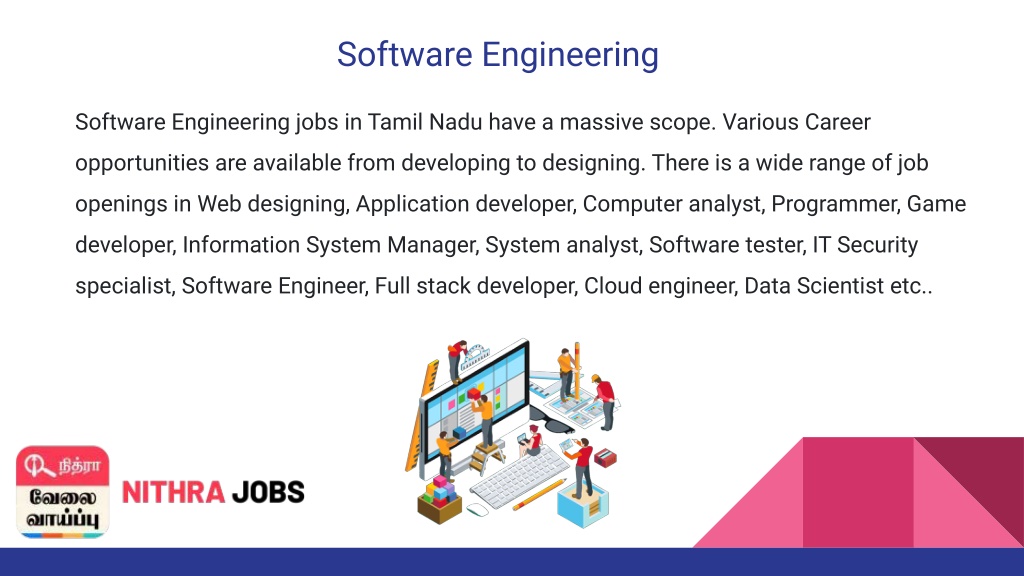 Software Engineering

Software Engineering jobs in Tamil Nadu have a massive scope. Various Career opportunities are available from developing to designing. There is a wide range of job openings in Web designing, Application developer, Computer analyst, Programmer, Game developer, Information System Manager, System analyst, Software tester, IT Security specialist, Software Engineer, Full stack developer, Cloud engineer, Data Scientist etc..

நித்ரா
வேலை
வாய்ப்பு

NITHRA JOBS